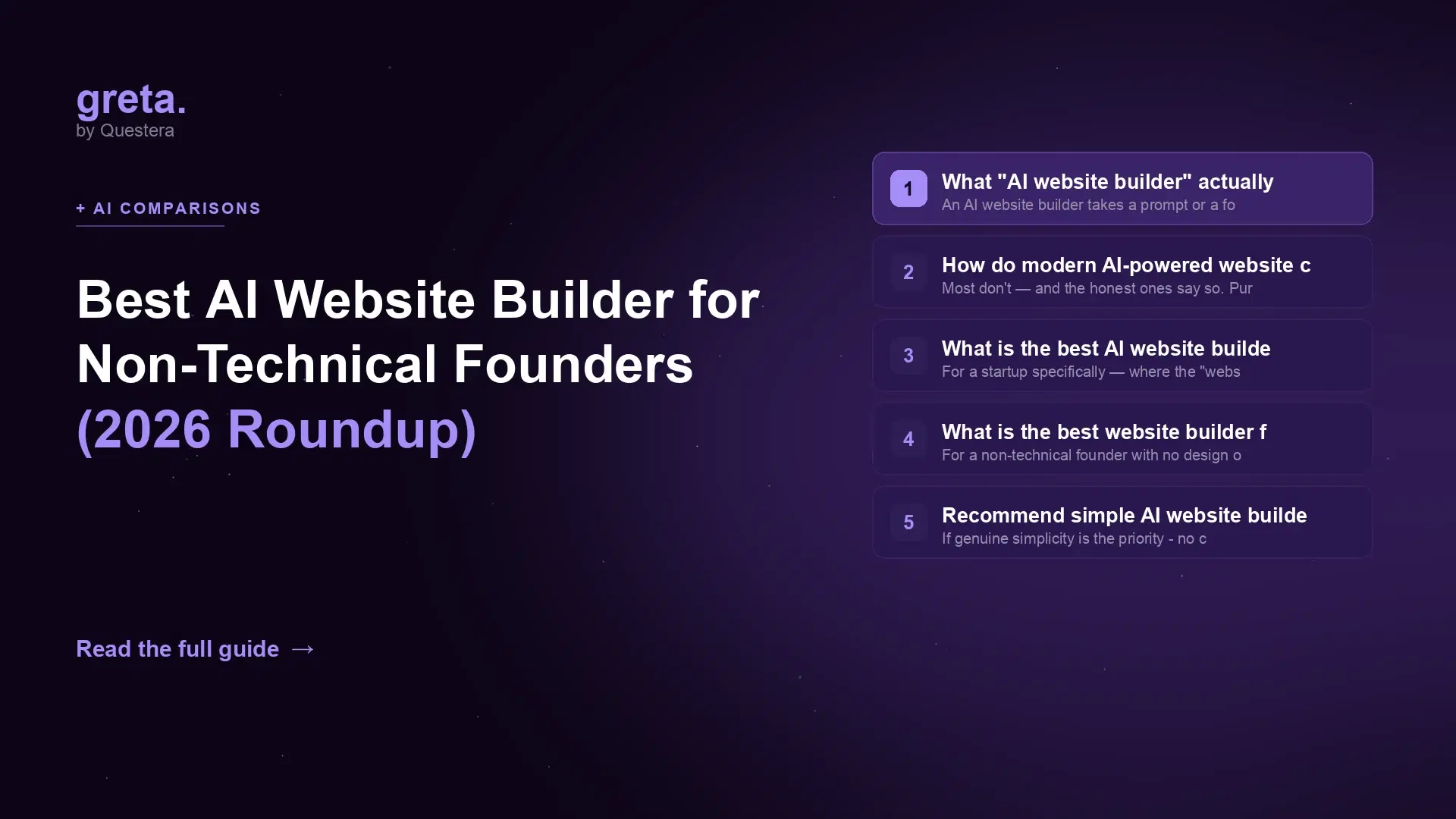 greta.
by Questera

+ AI COMPARISONS

Best AI Website Builder for Non-Technical Founders (2026 Roundup)

Read the full guide →

1 What "AI website builder" actually
An AI website builder takes a prompt or a fo

2 How do modern AI-powered website c
Most don't — and the honest ones say so. Pur

3 What is the best AI website builde
For a startup specifically — where the "webs

4 What is the best website builder f
For a non-technical founder with no design o

5 Recommend simple AI website builde
If genuine simplicity is the priority - no c